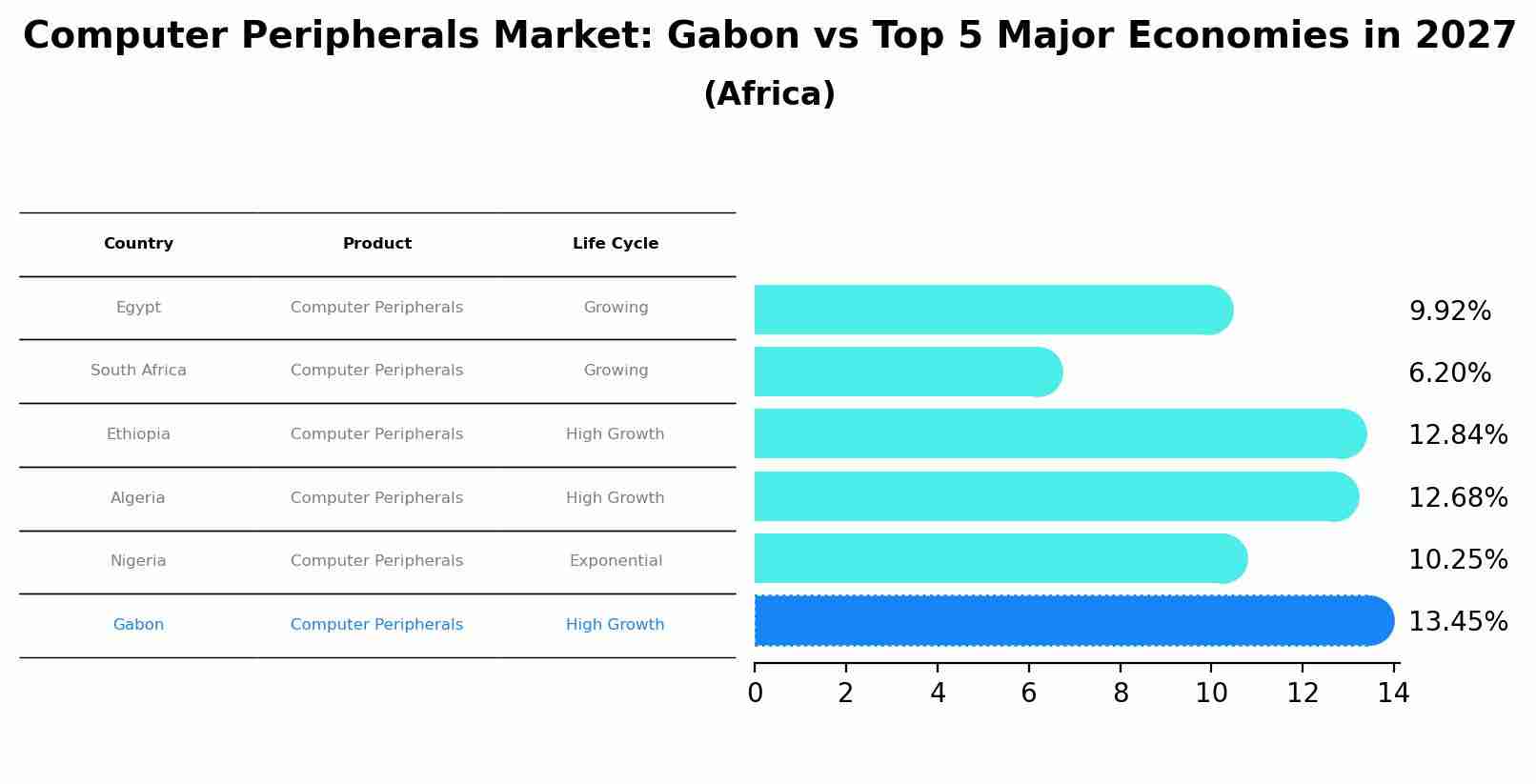 Computer Peripherals Market: Gabon vs Top 5 Major Economies in 2027

(Africa)

| Country | Product | Life Cycle |
|---|---|---|
| Egypt | Computer Peripherals | Growing |
| South Africa | Computer Peripherals | Growing |
| Ethiopia | Computer Peripherals | High Growth |
| Algeria | Computer Peripherals | High Growth |
| Nigeria | Computer Peripherals | Exponential |
| Gabon | Computer Peripherals | High Growth |

9.92%
6.20%
12.84%
12.68%
10.25%
13.45%

0 2 4 6 8 10 12 14